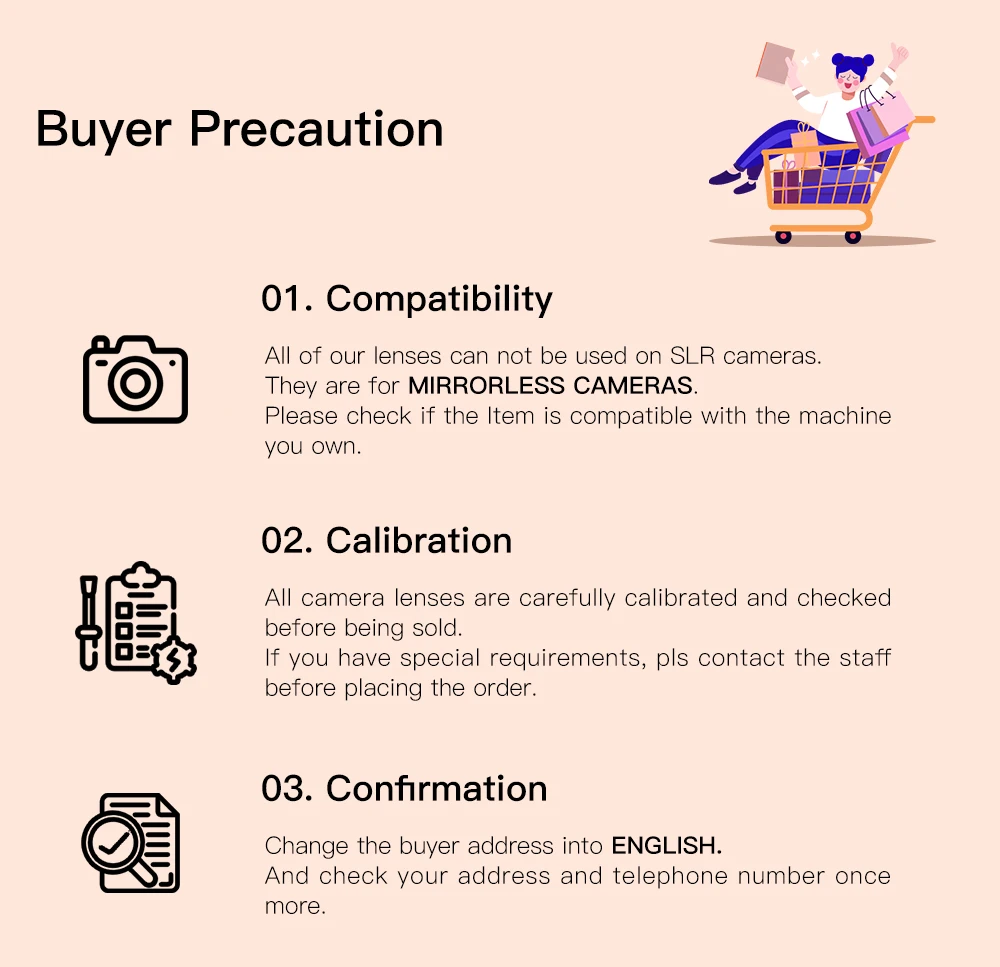 Buyer Precaution

01. Compatibility

All of our lenses can not be used on SLR cameras. They are for MIRRORLESS CAMERAS. Please check if the Item is compatible with the machine you own.

02. Calibration

All camera lenses are carefully calibrated and checked before being sold. If you have special requirements, pls contact the staff before placing the order.

03. Confirmation

Change the buyer address into ENGLISH. And check your address and telephone number once more.